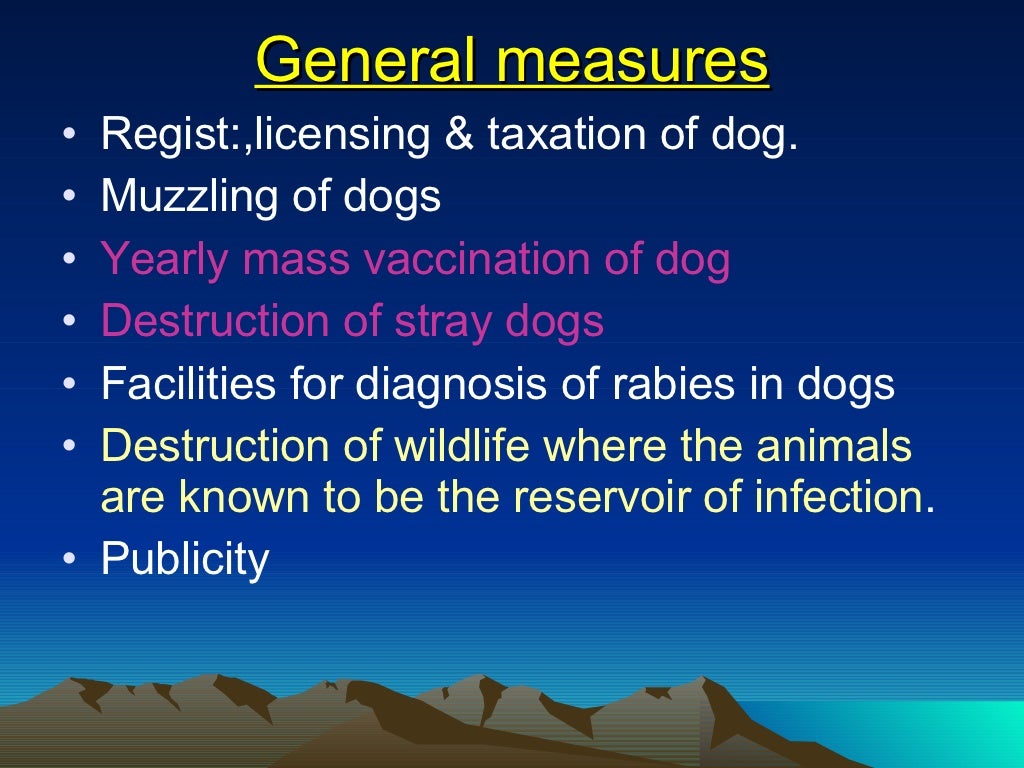 General measures

• Regist:,licensing & taxation of dog.
• Muzzling of dogs
• Yearly mass vaccination of dog
• Destruction of stray dogs
• Facilities for diagnosis of rabies in dogs
• Destruction of wildlife where the animals are known to be the reservoir of infection.
• Publicity